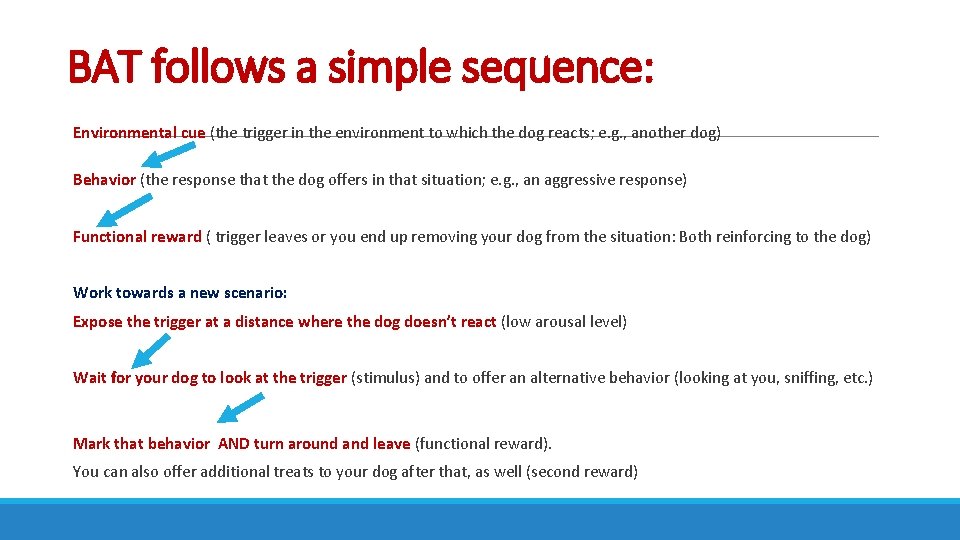 BAT follows a simple sequence:

Environmental cue (the trigger in the environment to which the dog reacts; e.g., another dog)

Behavior (the response that the dog offers in that situation; e.g., an aggressive response)

Functional reward ( trigger leaves or you end up removing your dog from the situation: Both reinforcing to the dog)

Work towards a new scenario:

Expose the trigger at a distance where the dog doesn't react (low arousal level)

Wait for your dog to look at the trigger (stimulus) and to offer an alternative behavior (looking at you, sniffing, etc.)

Mark that behavior AND turn around and leave (functional reward).

You can also offer additional treats to your dog after that, as well (second reward)